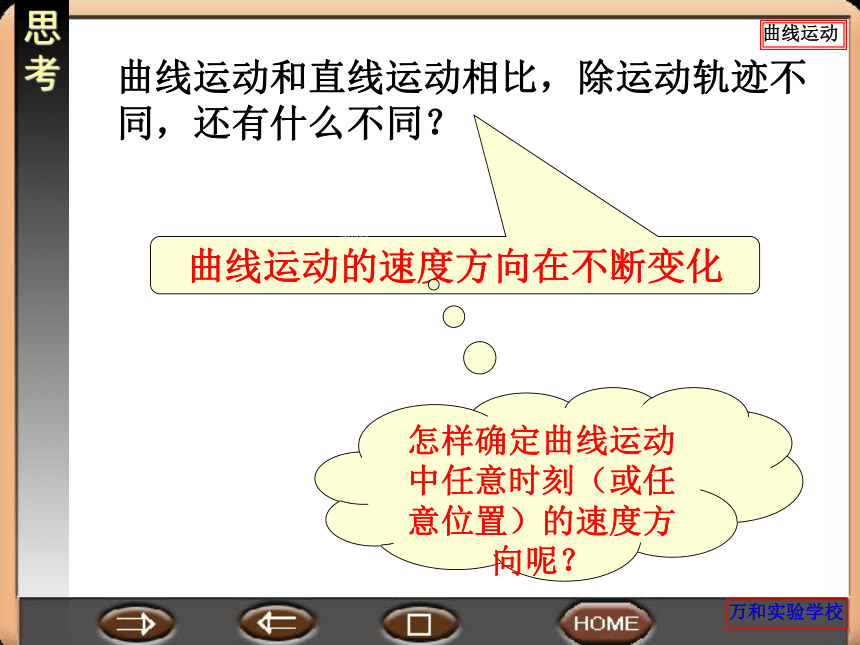 思考

曲线运动

曲线运动和直线运动相比，除运动轨迹不同，还有什么不同？

曲线运动的速度方向在不断变化

怎样确定曲线运动中任意时刻（或任意位置）的速度方向呢？

HOME

万和实验学校